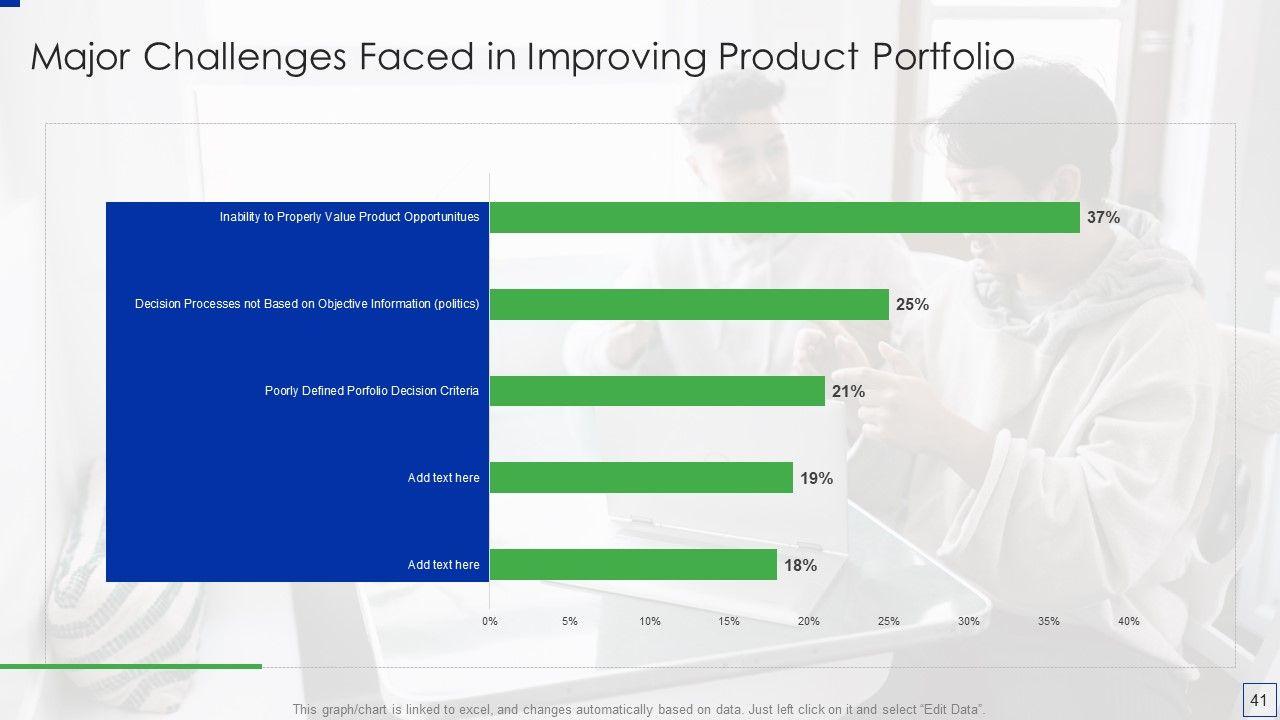 Major Challenges Faced in Improving Product Portfolio

Inability to Properly Value Product Opportunitues
37%

Decision Processes not Based on Objective Information (politics)
25%

Poorly Defined Porfolio Decision Criteria
21%

Add text here
19%

Add text here
18%

0% 5% 10% 15% 20% 25% 30% 35% 40%

This graph/chart is linked to excel, and changes automatically based on data. Just left click on it and select "Edit Data".

41